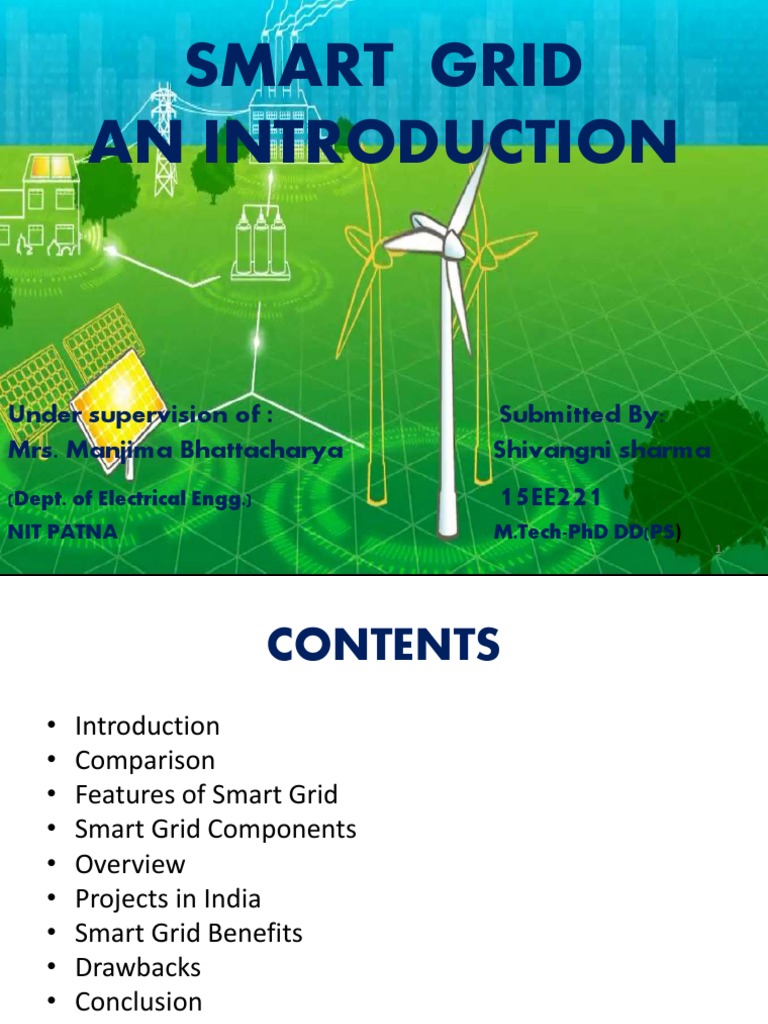 SMART GRID
AN INTRODUCTION

Under supervision of :
Mrs. Manjima Bhattacharya
(Dept. of Electrical Engg.)
NIT PATNA

Submitted By:
Shivangni sharma
15EE221
M.Tech-PhD DD(PS)

1

CONTENTS

• Introduction
• Comparison
• Features of Smart Grid
• Smart Grid Components
• Overview
• Projects in India
• Smart Grid Benefits
• Drawbacks
• Conclusion